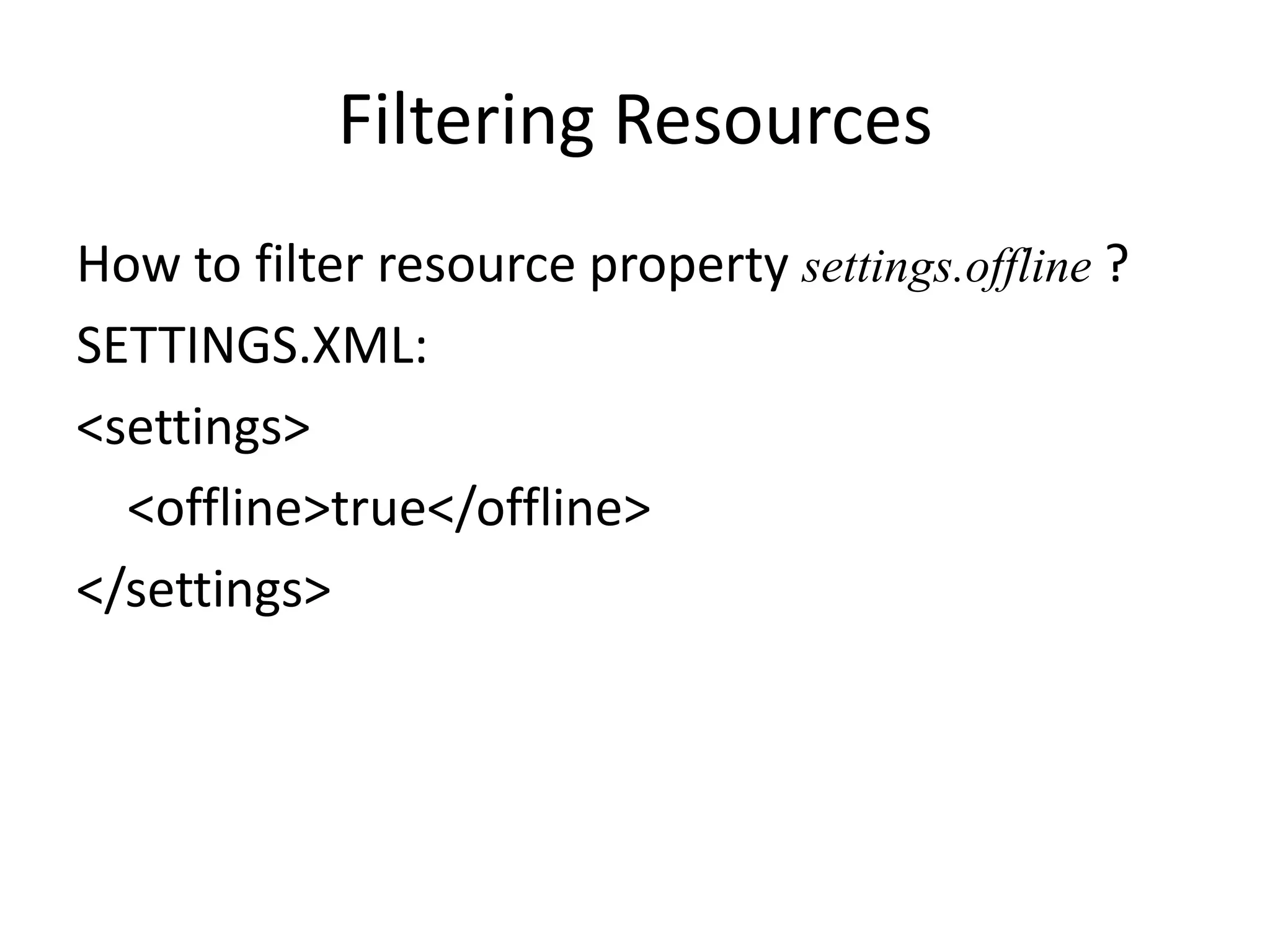 Filtering Resources

How to filter resource property settings.offline ?

SETTINGS.XML:

<settings>

<offline>true</offline>

</settings>